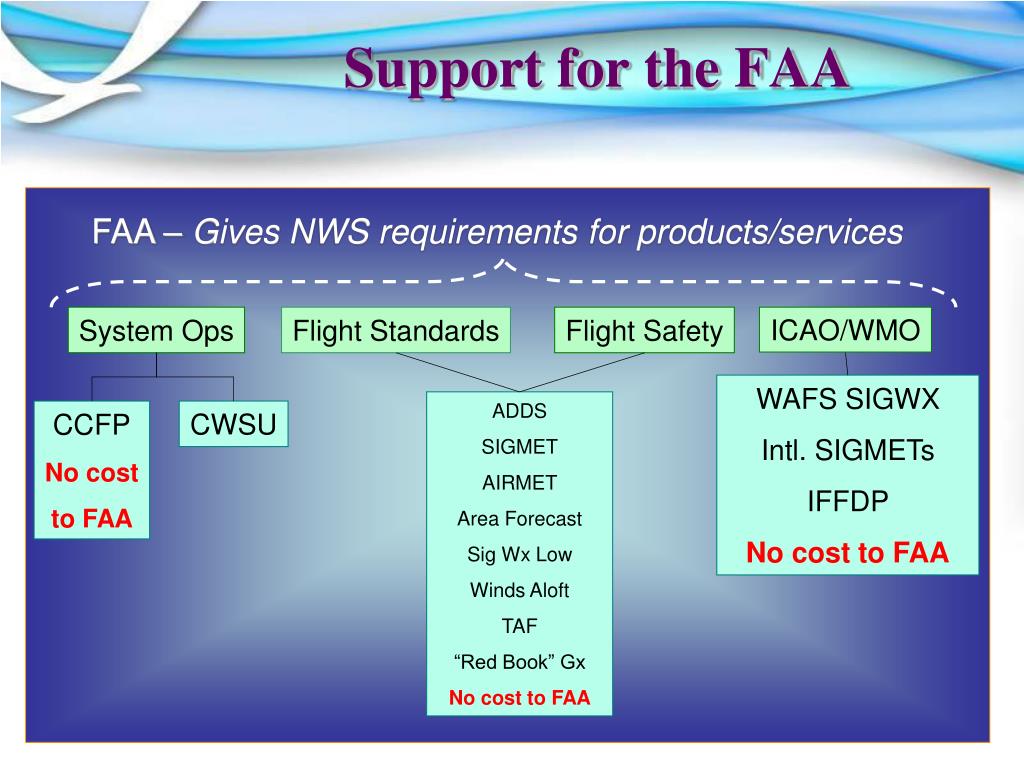 Support for the FAA

FAA – Gives NWS requirements for products/services

System Ops

Flight Standards

Flight Safety

ICAO/WMO

CCFP
No cost to FAA

CWSU

ADDS
SIGMET
AIRMET
Area Forecast
Sig Wx Low
Winds Aloft
TAF
“Red Book” Gx
No cost to FAA

WAFS SIGWX
Intl. SIGMETs
IFFDP
No cost to FAA